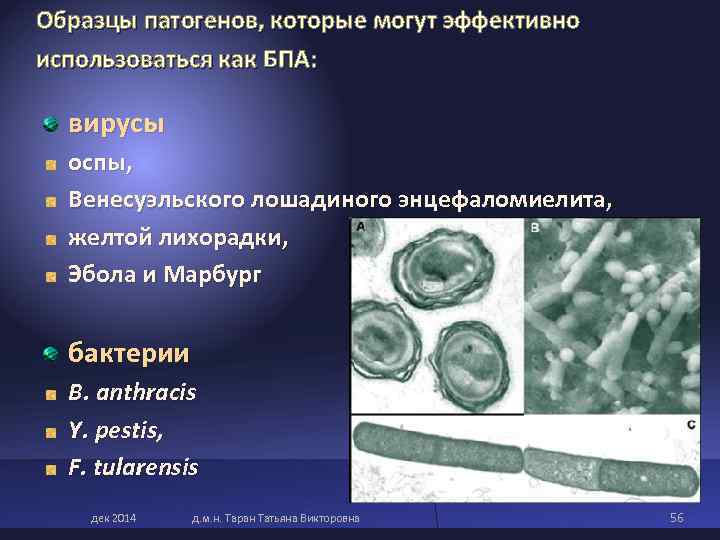 Образцы патогенов, которые могут эффективно использоваться как БПА:

вирусы

оспы,

Венесуэльского лошадиного энцефаломиелита,

желтой лихорадки,

Эбола и Марбург

бактерии

B. anthracis

Y. pestis,

F. tularensis

A

B

C

дек 2014

д.м.н. Таран Татьяна Викторовна

56